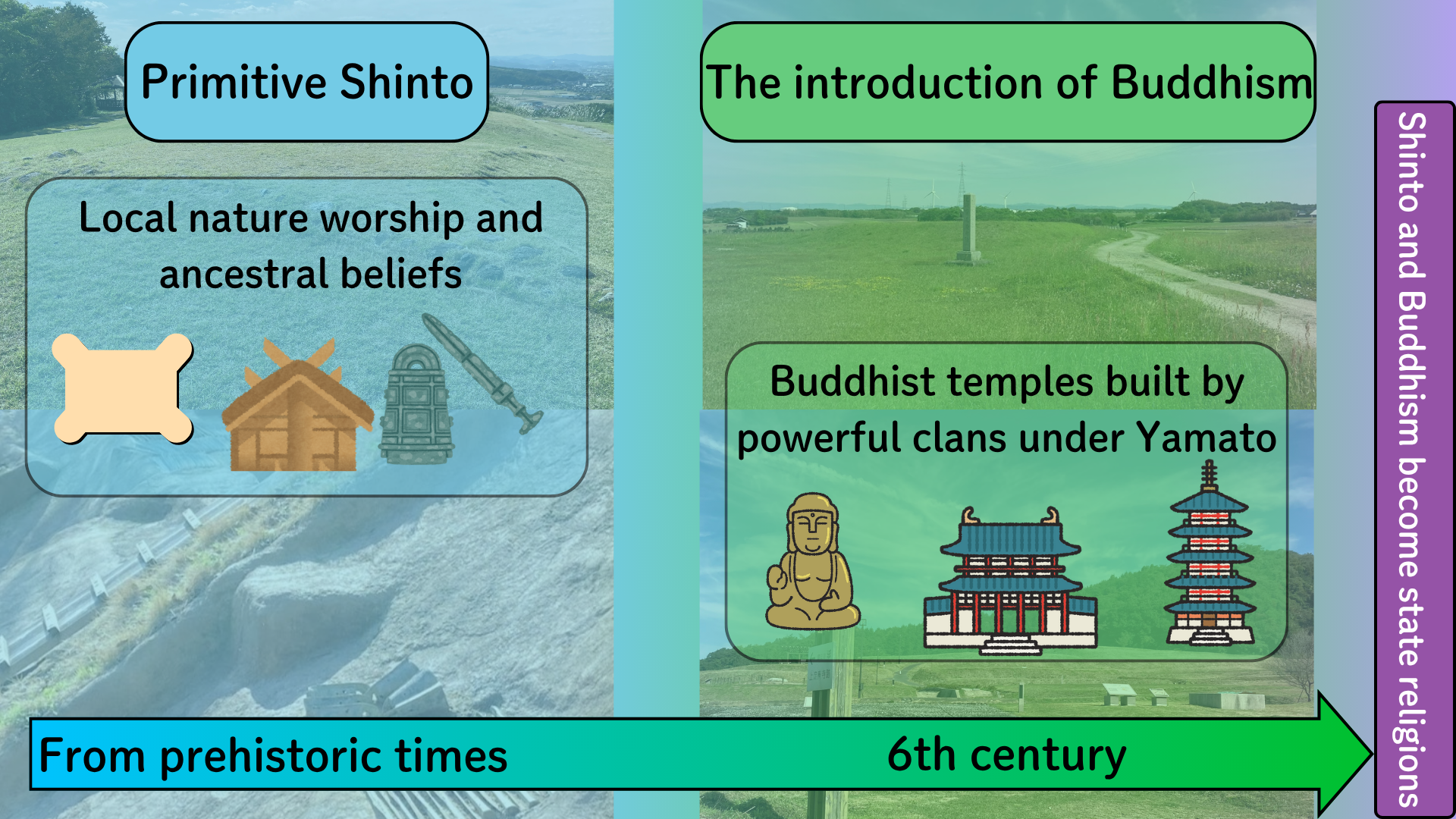 Primitive Shinto

Local nature worship and ancestral beliefs

The introduction of Buddhism

Buddhist temples built by powerful clans under Yamato

From prehistoric times

6th century

Shinto and Buddhism become state religions